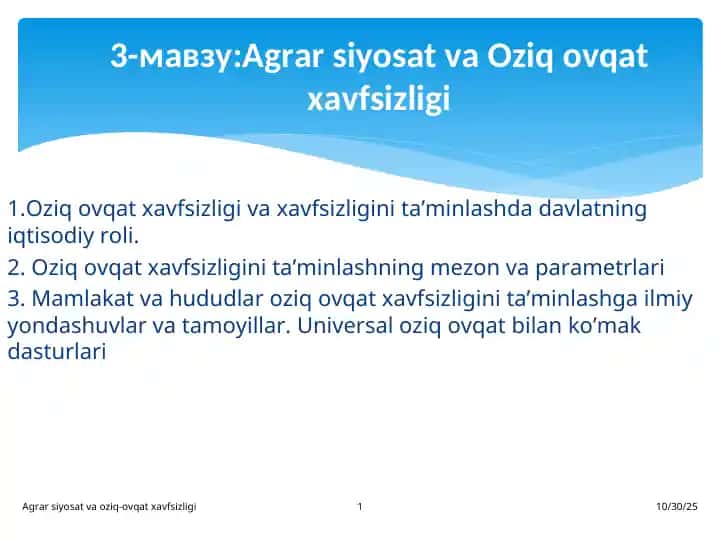 3-мавзу:Agrar siyosat va Oziq ovqat xavfsizligi

1.Oziq ovqat xavfsizligi va xavfsizligini ta’minlashda davlatning iqtisodiy roli.

2. Oziq ovqat xavfsizligini ta’minlashning mezon va parametrlari

3. Mamlakat va hududlar oziq ovqat xavfsizligini ta’minlashga ilmiy yondashuvlar va tamoyillar. Universal oziq ovqat bilan ko’mak dasturlari

Agrar siyosat va oziq-ovqat xavfsizligi

1

10/30/25